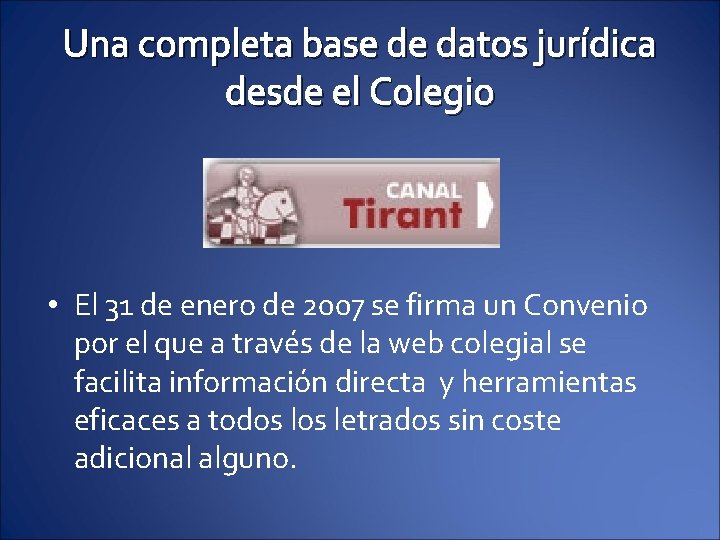 Una completa base de datos jurídica desde el Colegio

CANAL
Tirant

• El 31 de enero de 2007 se firma un Convenio por el que a través de la web colegial se facilita información directa  y herramientas eficaces a todos los letrados sin coste adicional alguno.